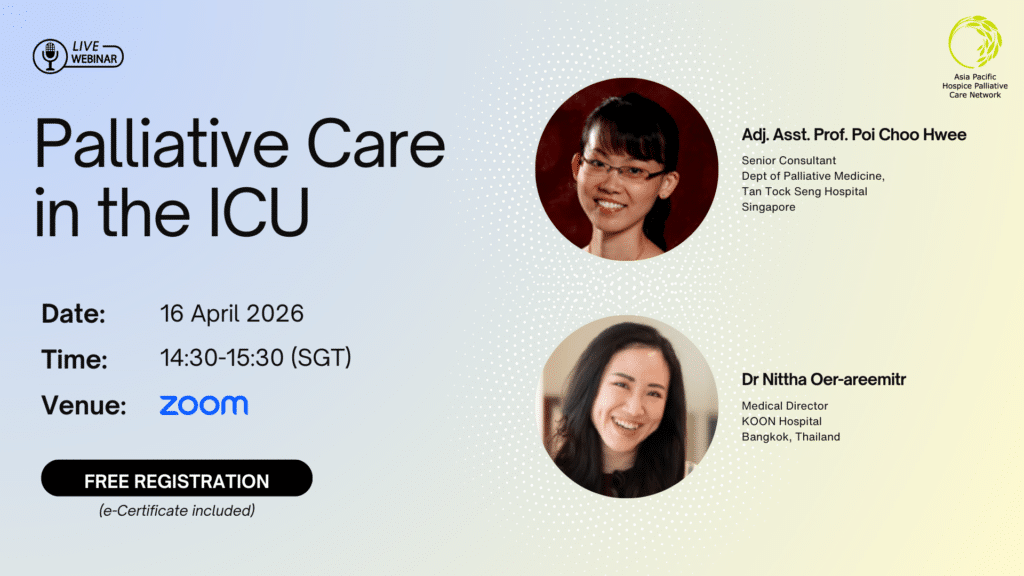 LIVE WEBINAR

Asia Pacific Hospice Palliative Care Network

Palliative Care in the ICU

Date: 16 April 2026

Time: 14:30-15:30 (SGT)

Venue: zoom

FREE REGISTRATION

(e-Certificate included)

Adj. Asst. Prof. Poi Choo Hwee

Senior Consultant
Dept of Palliative Medicine,
Tan Tock Seng Hospital
Singapore

Dr Nittha Oer-areemitr

Medical Director
KOON Hospital
Bangkok, Thailand